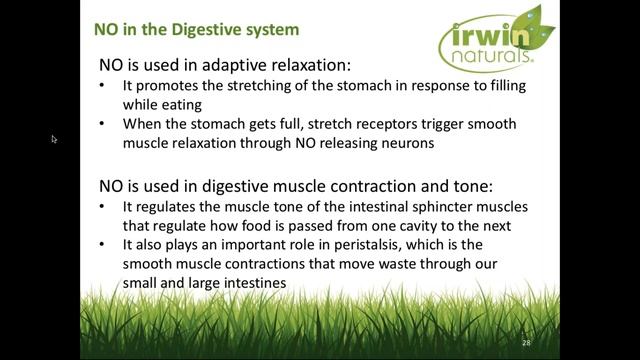 NO in the Digestive system

irwin naturals.

NO is used in adaptive relaxation:
• It promotes the stretching of the stomach in response to filling while eating
• When the stomach gets full, stretch receptors trigger smooth muscle relaxation through NO releasing neurons

NO is used in digestive muscle contraction and tone:
• It regulates the muscle tone of the intestinal sphincter muscles that regulate how food is passed from one cavity to the next
• It also plays an important role in peristalsis, which is the smooth muscle contractions that move waste through our small and large intestines

28